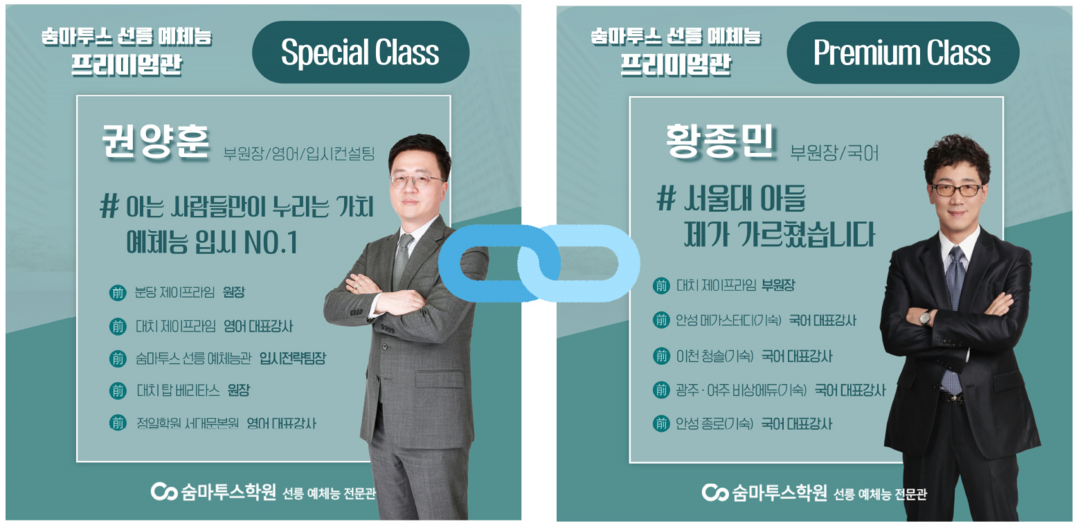 숨마투스 선릉 예체능
프리미엄관

Special Class

권양훈 부원장/영어/입시컨설팅

# 아는 사람들만이 누리는 가치
예체능 입시 NO.1

前 분당 제이프라임 원장
前 대치 제이프라임 영어 대표강사
前 숨마투스 선릉 예체능관 입시전략팀장
前 대치 탑 베리타스 원장
前 정일학원 서대문본원 영어 대표강사

숨마투스학원 선릉 예체능 전문관

숨마투스 선릉 예체능
프리미엄관

Premium Class

황종민 부원장/국어

# 서울대 아들
제가 가르쳤습니다

前 대치 제이프라임 부원장
前 안성 메가스터디(기숙) 국어 대표강사
前 이천 청솔(기숙) 국어 대표강사
前 광주·여주 비상에듀(기숙) 국어 대표강사
前 안성 종로(기숙) 국어 대표강사

숨마투스학원 선릉 예체능 전문관